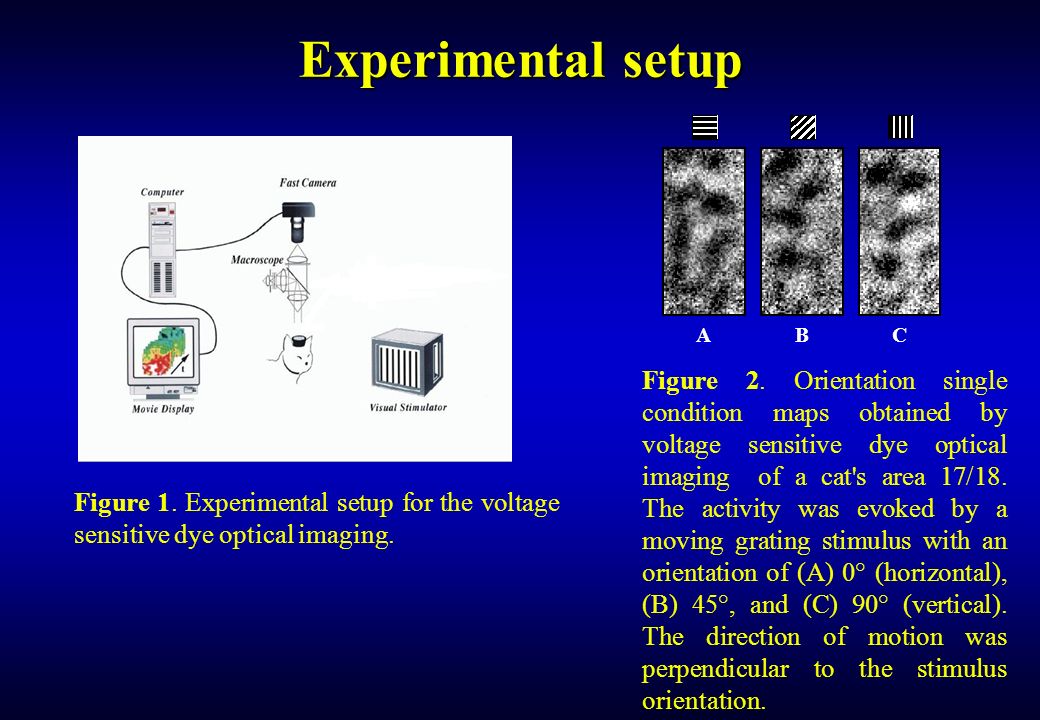 Experimental setup

Computer

Fast Camera

Macroscope

Movie Display

Visual Stimulator

Figure 1. Experimental setup for the voltage sensitive dye optical imaging.

A B C

Figure 2. Orientation single condition maps obtained by voltage sensitive dye optical imaging of a cat's area 17/18. The activity was evoked by a moving grating stimulus with an orientation of (A) 0° (horizontal), (B) 45°, and (C) 90° (vertical). The direction of motion was perpendicular to the stimulus orientation.